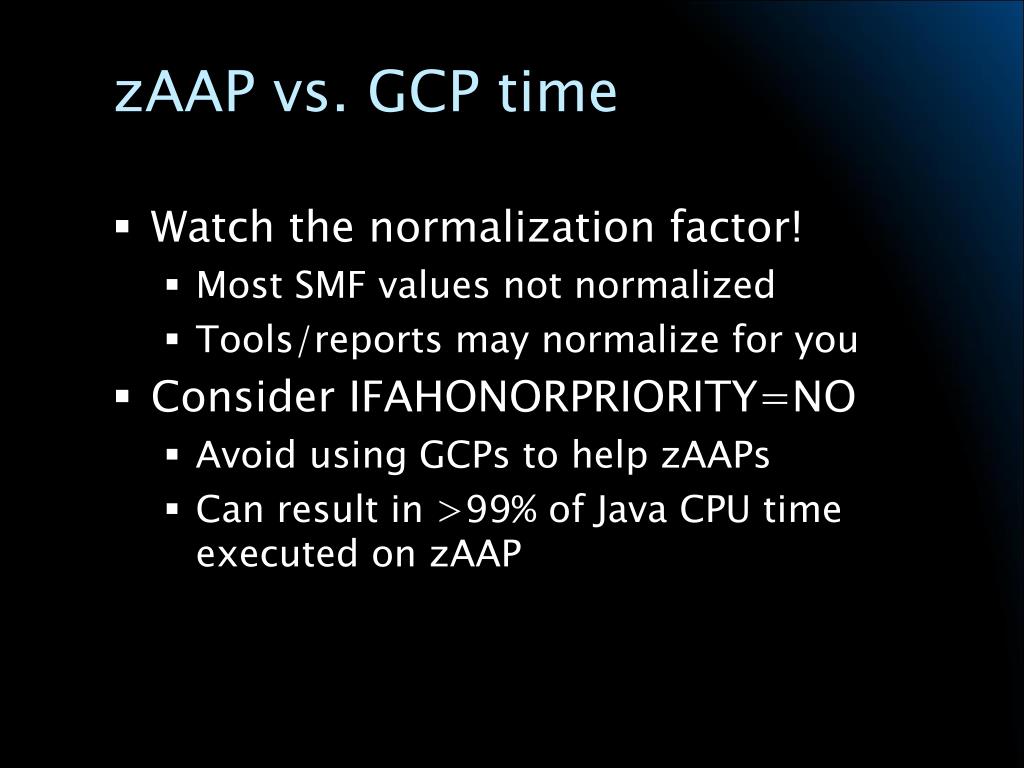 zAAP vs. GCP time

▪ Watch the normalization factor!
  ▪ Most SMF values not normalized
  ▪ Tools/reports may normalize for you
▪ Consider IFAHONORPRIORITY=NO
  ▪ Avoid using GCPs to help zAAPs
  ▪ Can result in >99% of Java CPU time executed on zAAP